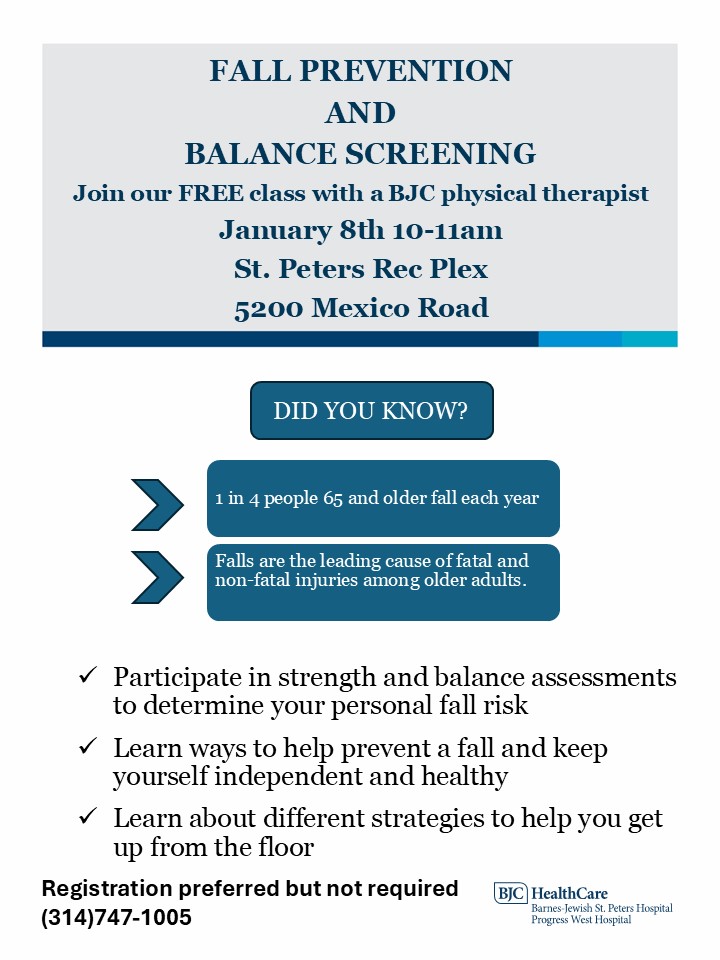 FALL PREVENTION
AND
BALANCE SCREENING
Join our FREE class with a BJC physical therapist
January 8th 10-11am
St. Peters Rec Plex
5200 Mexico Road

DID YOU KNOW?

1 in 4 people 65 and older fall each year

Falls are the leading cause of fatal and non-fatal injuries among older adults.

✓ Participate in strength and balance assessments to determine your personal fall risk

✓ Learn ways to help prevent a fall and keep yourself independent and healthy

✓ Learn about different strategies to help you get up from the floor

Registration preferred but not required
(314)747-1005

BJC HealthCare
Barnes-Jewish St. Peters Hospital
Progress West Hospital